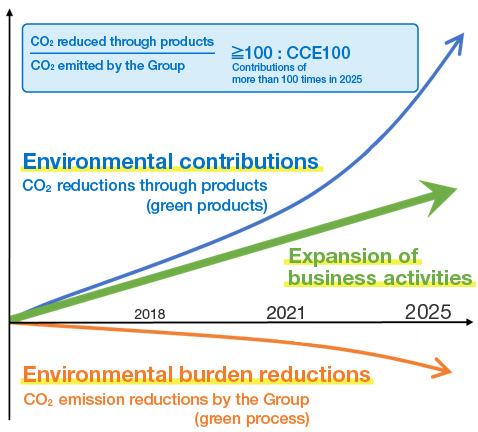 $\frac{CO_2 \text{ reduced through products}}{CO_2 \text{ emitted by the Group}}$ ≧100 : CCE100
Contributions of more than 100 times in 2025

Environmental contributions
$CO_2$ reductions through products (green products)

Expansion of business activities

2018
2021
2025

Environmental burden reductions
$CO_2$ emission reductions by the Group (green process)